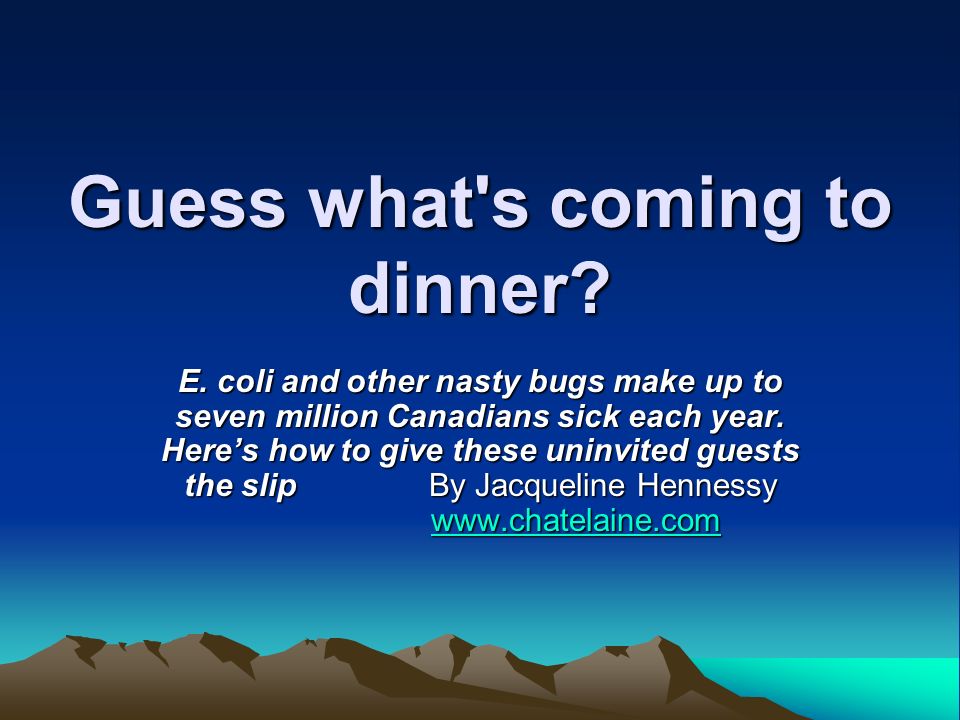 Guess what's coming to dinner?

E. coli and other nasty bugs make up to seven million Canadians sick each year. Here’s how to give these uninvited guests the slip By Jacqueline Hennessy www.chatelaine.com